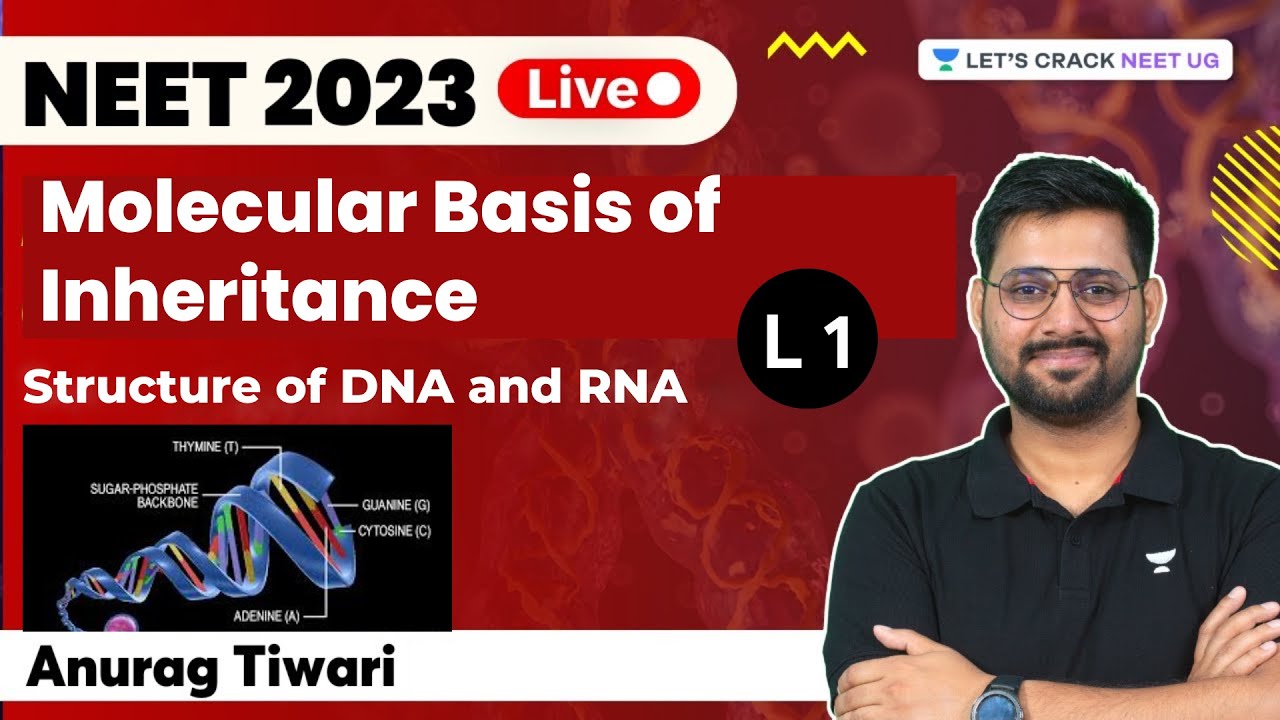 NEET 2023 Live

LET'S CRACK NEET UG

Molecular Basis of Inheritance

L 1

Structure of DNA and RNA

THYMINE (T)
SUGAR-PHOSPHATE BACKBONE
GUANINE (G)
CYTOSINE (C)
ADENINE (A)

Anurag Tiwari